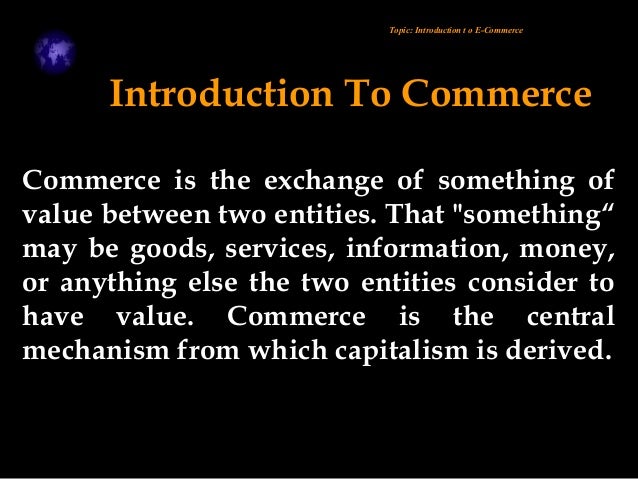 Topic: Introduction t o E-Commerce

Introduction To Commerce

Commerce is the exchange of something of value between two entities. That "something“ may be goods, services, information, money, or anything else the two entities consider to have value. Commerce is the central mechanism from which capitalism is derived.